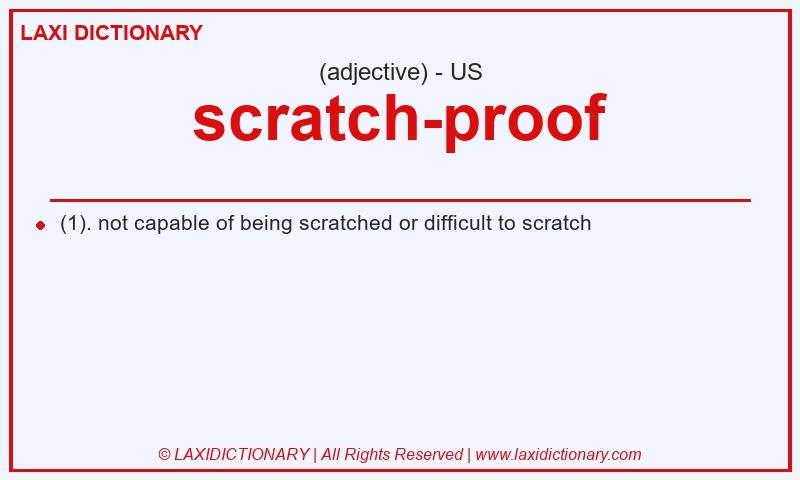 LAXI DICTIONARY

(adjective) - US

scratch-proof

(1). not capable of being scratched or difficult to scratch

© LAXIDICTIONARY | All Rights Reserved | www.laxidictionary.com